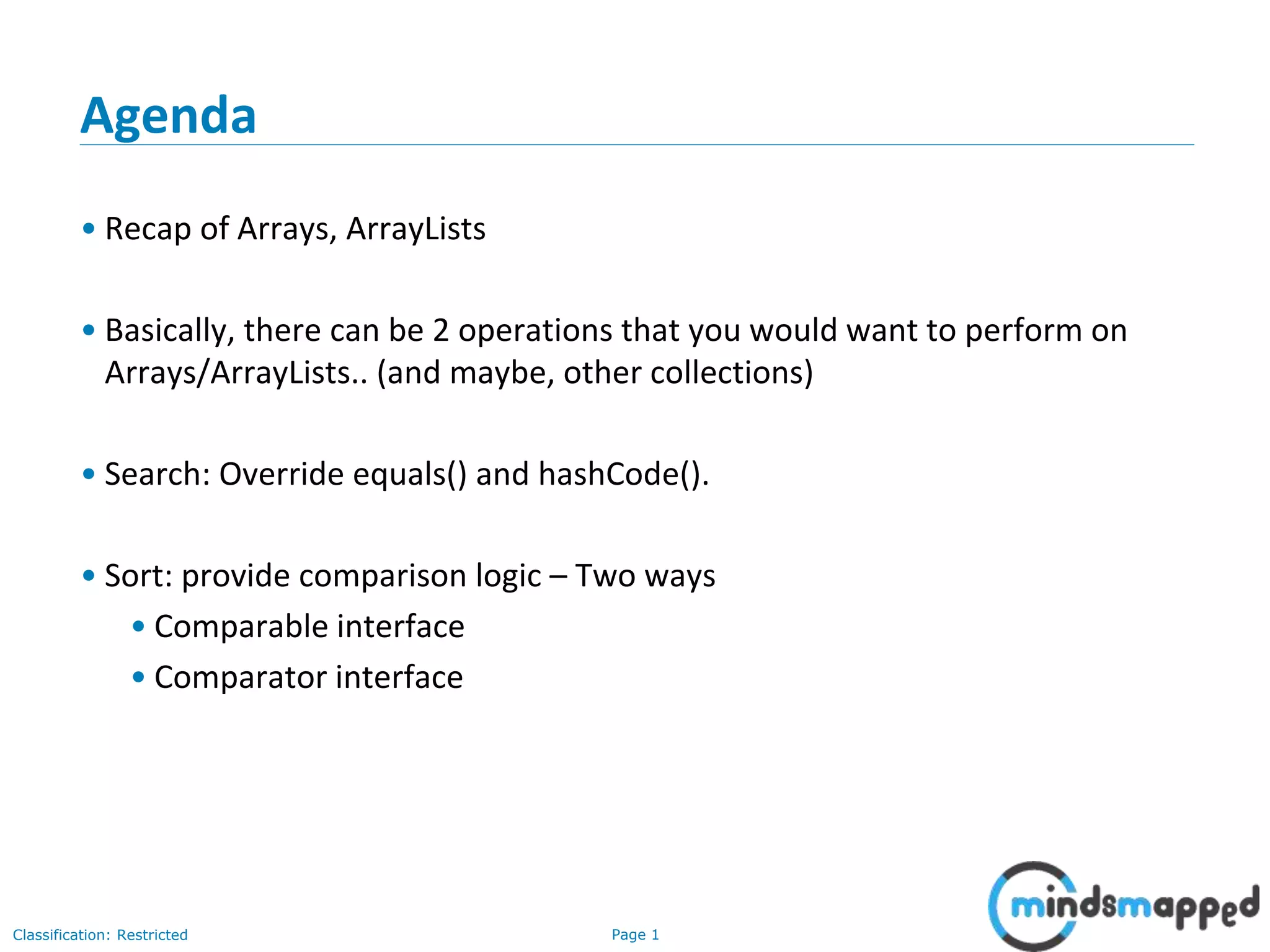 Agenda

• Recap of Arrays, ArrayLists

• Basically, there can be 2 operations that you would want to perform on Arrays/ArrayLists.. (and maybe, other collections)

• Search: Override equals() and hashCode().

• Sort: provide comparison logic – Two ways
  • Comparable interface
  • Comparator interface

Classification: Restricted

Page 1

mindsmapped